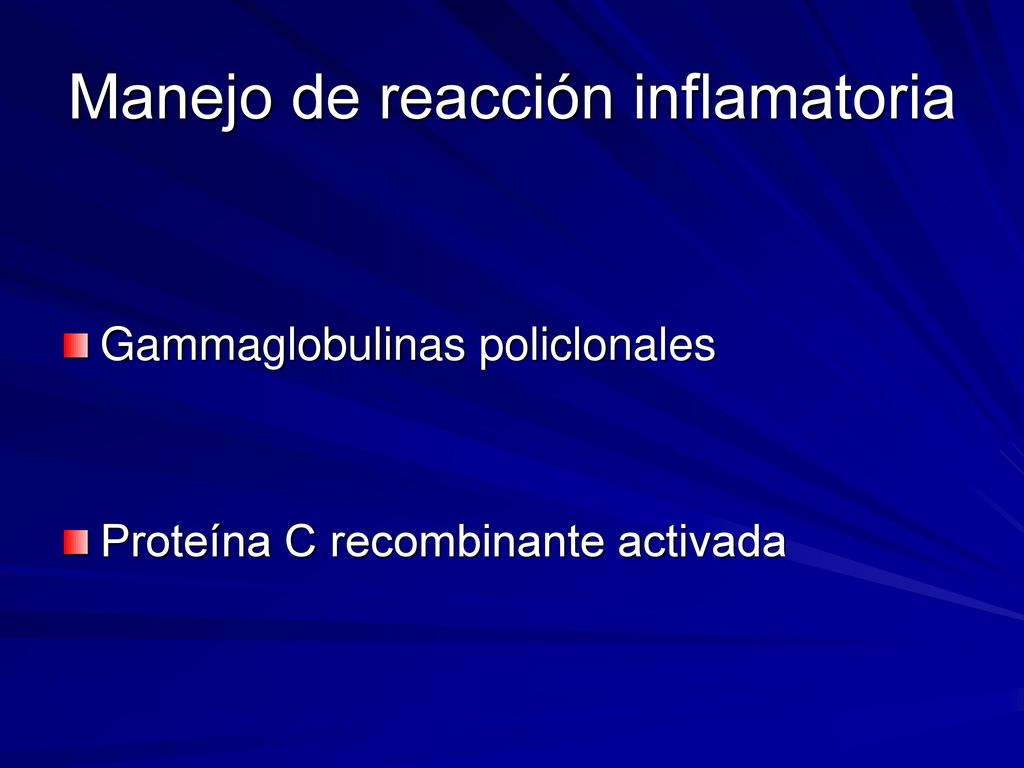 Manejo de reacción inflamatoria

Gammaglobulinas policlonales

Proteína C recombinante activada